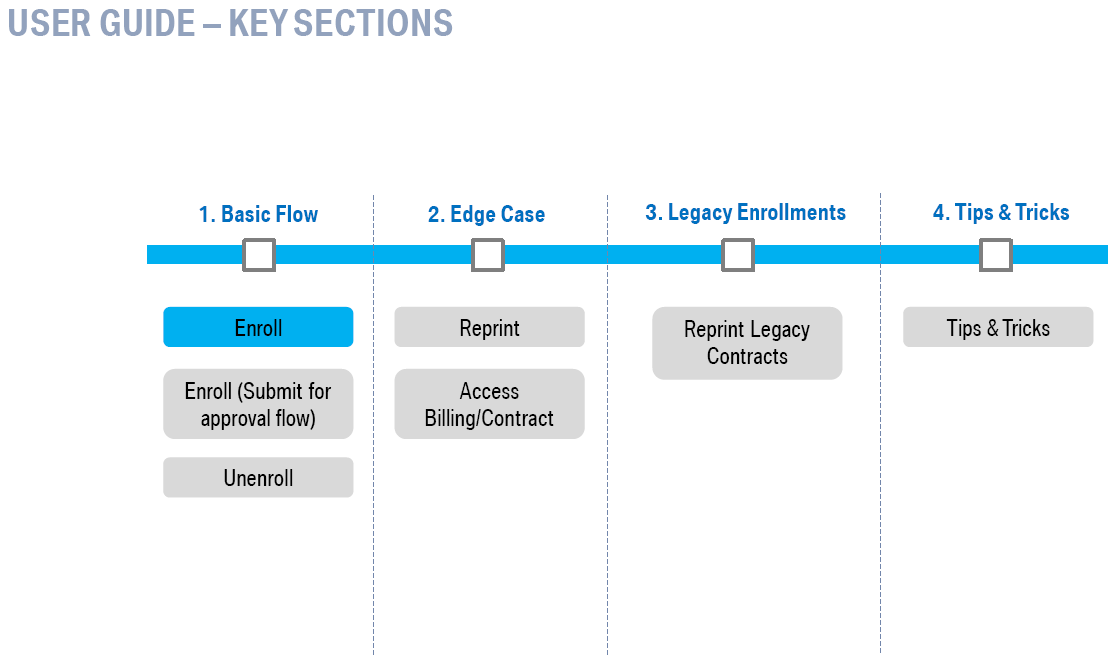 USER GUIDE – KEY SECTIONS

1. Basic Flow

Enroll

Enroll (Submit for approval flow)

Unenroll

2. Edge Case

Reprint

Access Billing/Contract

3. Legacy Enrollments

Reprint Legacy Contracts

4. Tips & Tricks

Tips & Tricks